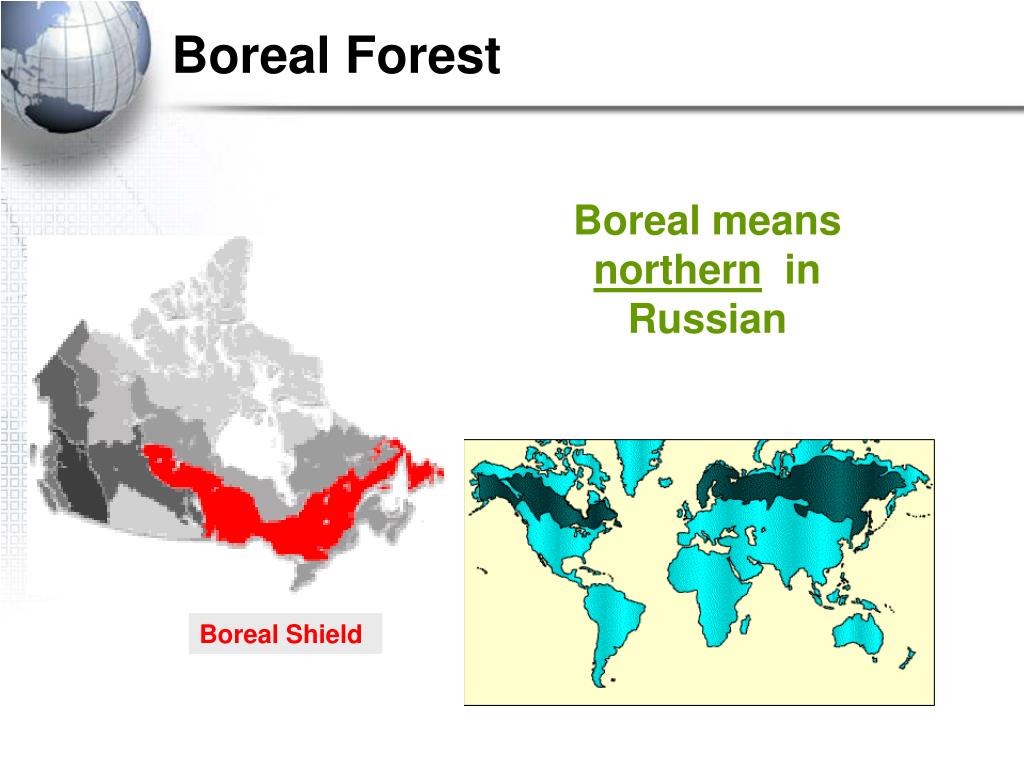 Boreal Forest

Boreal means northern in Russian

Boreal Shield